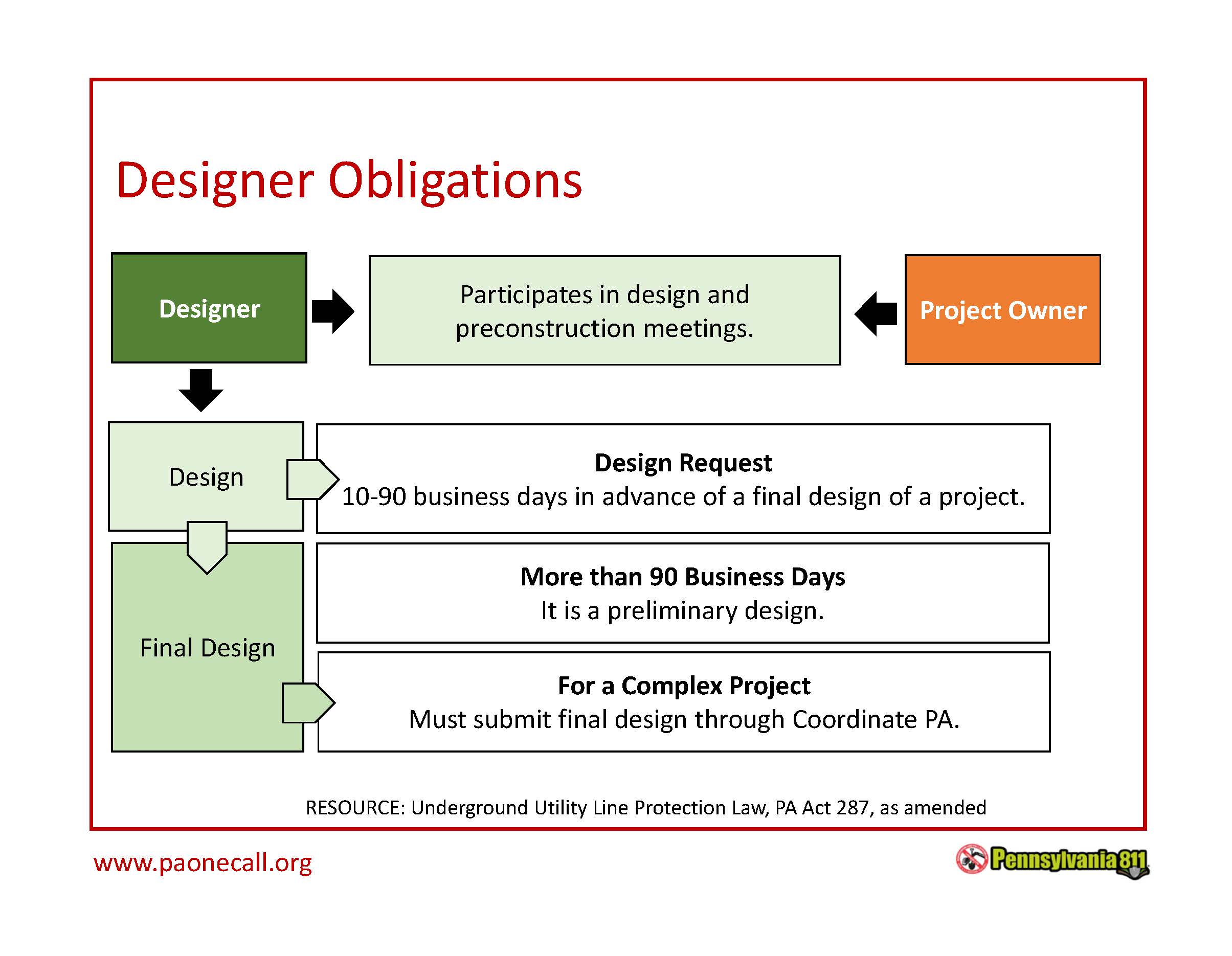 Designer Obligations

Designer

Participates in design and preconstruction meetings.

Project Owner

Design

Design Request
10-90 business days in advance of a final design of a project.

Final Design

More than 90 Business Days
It is a preliminary design.

For a Complex Project
Must submit final design through Coordinate PA.

RESOURCE: Underground Utility Line Protection Law, PA Act 287, as amended

www.paonecall.org

Pennsylvania 811